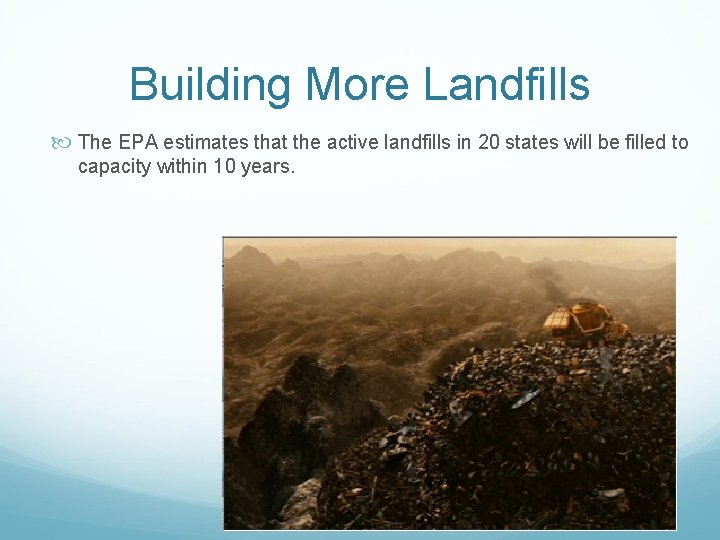 Building More Landfills

The EPA estimates that the active landfills in 20 states will be filled to capacity within 10 years.